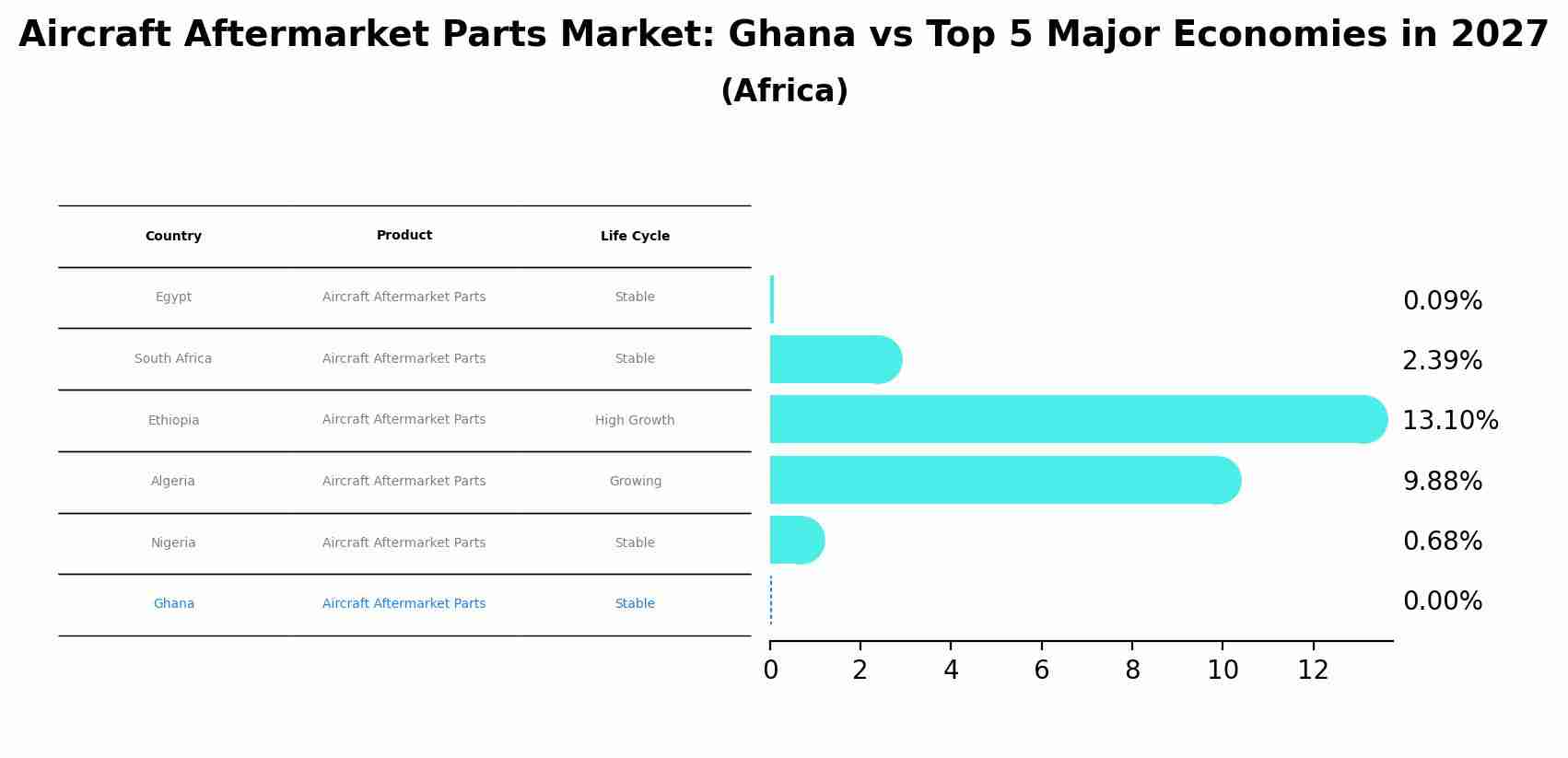 Aircraft Aftermarket Parts Market: Ghana vs Top 5 Major Economies in 2027
(Africa)

| Country | Product | Life Cycle |
|---|---|---|
| Egypt | Aircraft Aftermarket Parts | Stable |
| South Africa | Aircraft Aftermarket Parts | Stable |
| Ethiopia | Aircraft Aftermarket Parts | High Growth |
| Algeria | Aircraft Aftermarket Parts | Growing |
| Nigeria | Aircraft Aftermarket Parts | Stable |
| Ghana | Aircraft Aftermarket Parts | Stable |

0.09%
2.39%
13.10%
9.88%
0.68%
0.00%

0 2 4 6 8 10 12